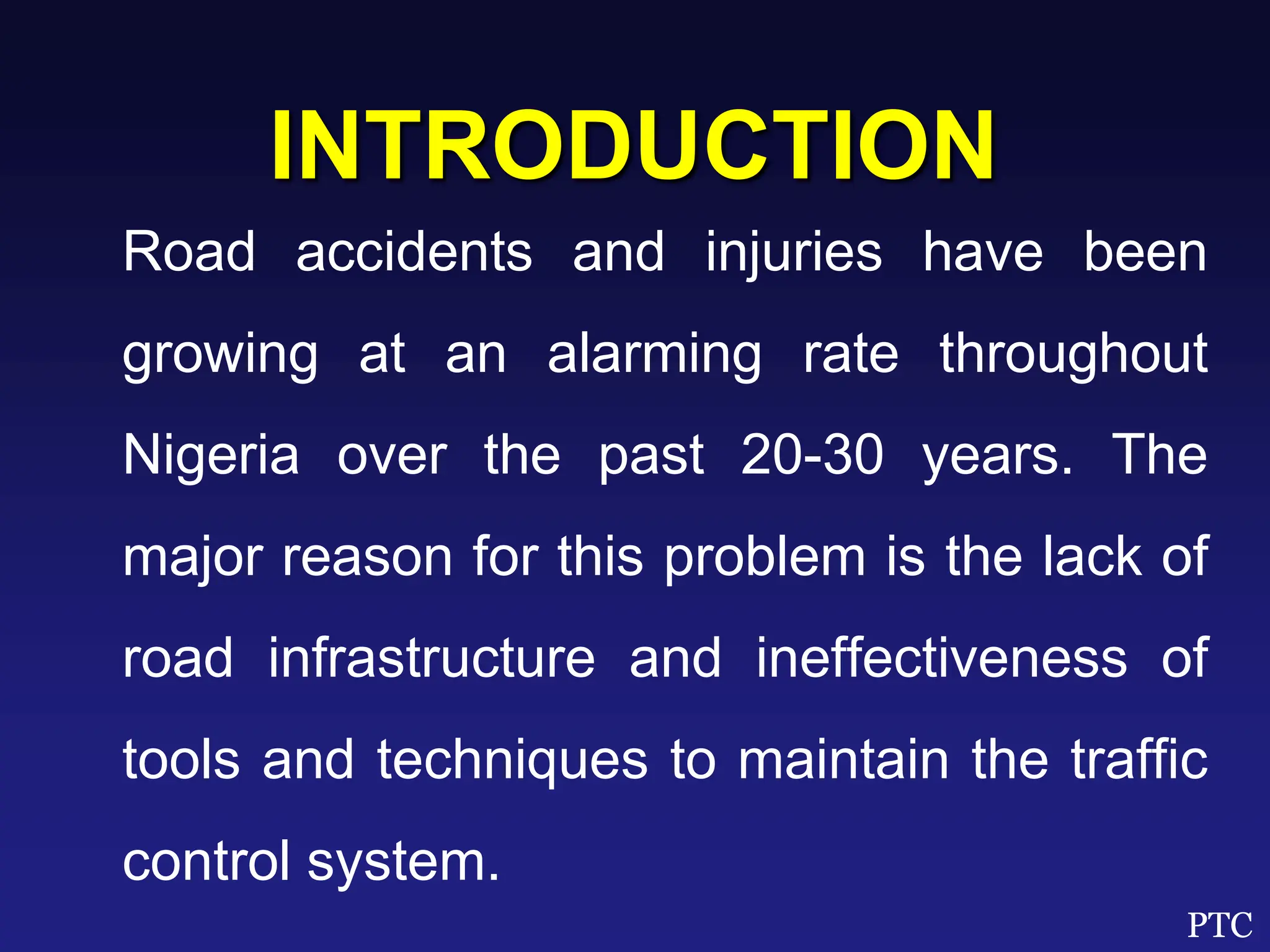 INTRODUCTION

Road accidents and injuries have been growing at an alarming rate throughout Nigeria over the past 20-30 years. The major reason for this problem is the lack of road infrastructure and ineffectiveness of tools and techniques to maintain the traffic control system.

PTC